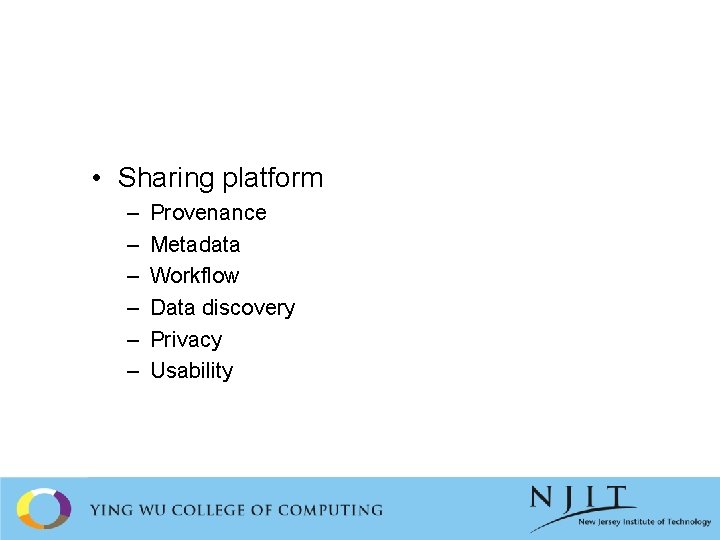 • Sharing platform
– Provenance
– Metadata
– Workflow
– Data discovery
– Privacy
– Usability

YING WU COLLEGE OF COMPUTING

NJIT
New Jersey Institute of Technology